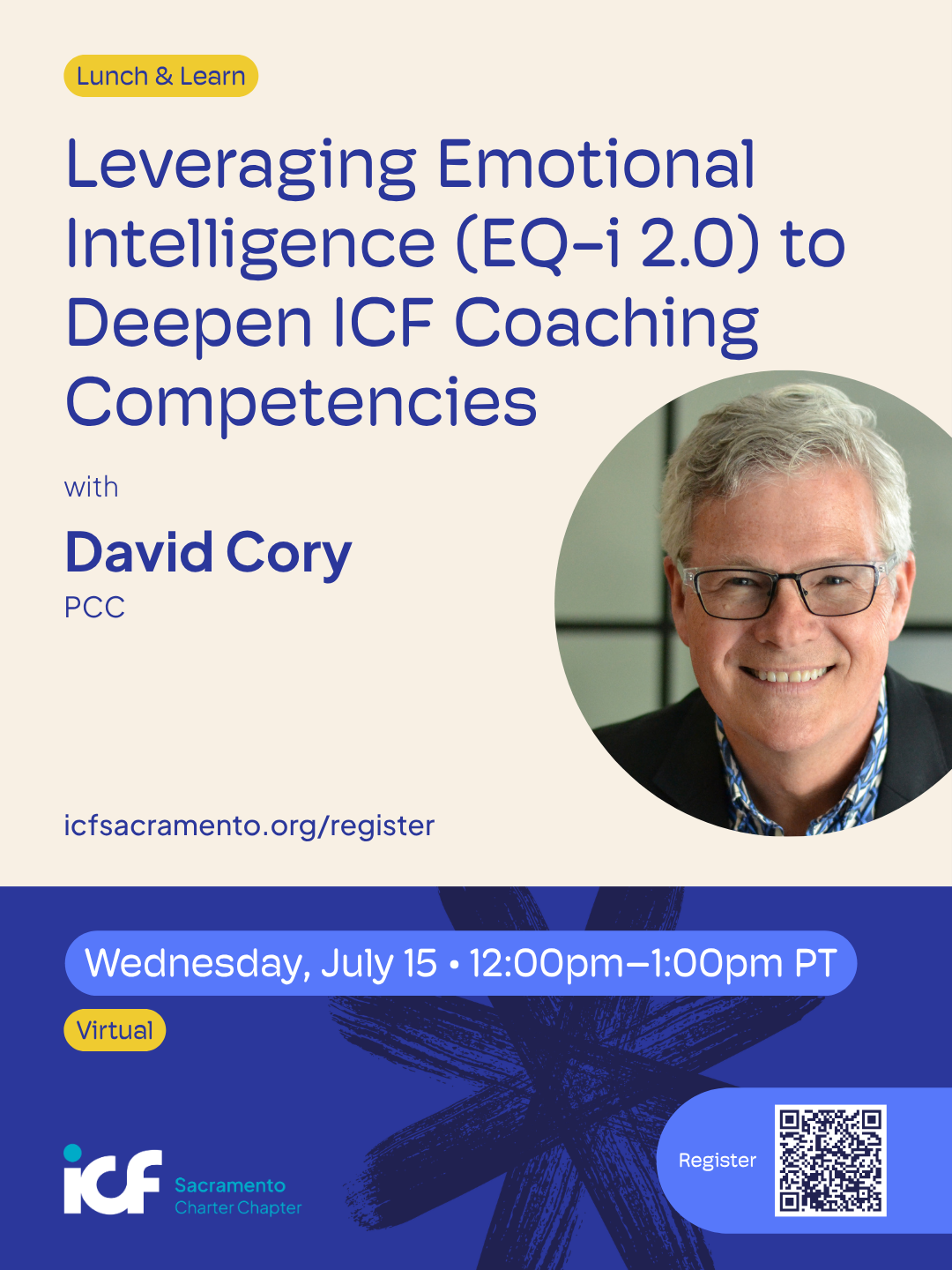 Lunch & Learn

Leveraging Emotional Intelligence (EQ-i 2.0) to Deepen ICF Coaching Competencies

with

David Cory
PCC

icfsacramento.org/register

Wednesday, July 15 • 12:00pm–1:00pm PT

Virtual

icf Sacramento Charter Chapter

Register